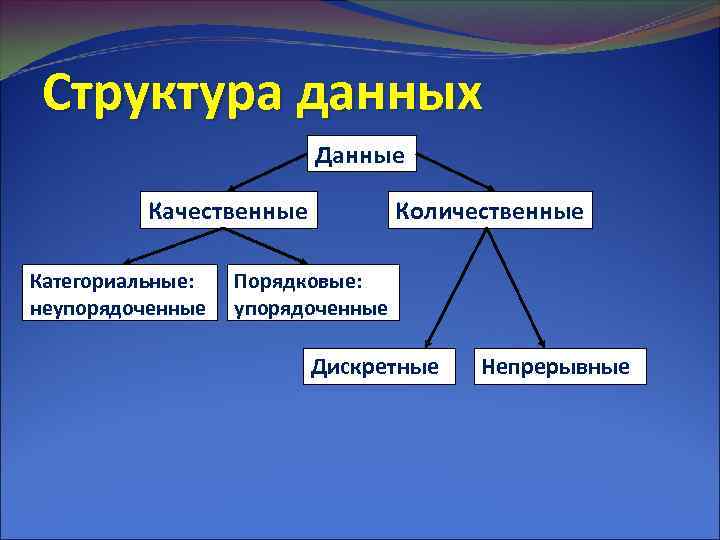 Структура данных

Данные

Качественные

Количественные

Категориальные: неупорядоченные

Порядковые: упорядоченные

Дискретные

Непрерывные